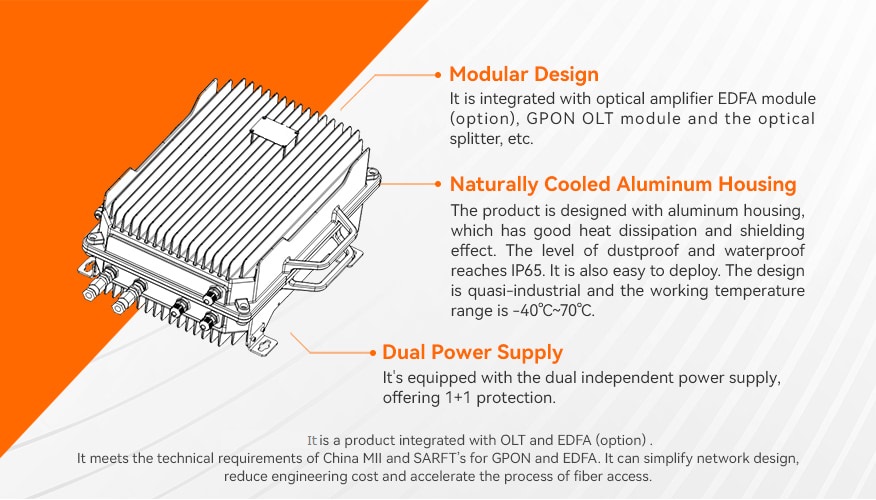 Modular Design
It is integrated with optical amplifier EDFA module (option), GPON OLT module and the optical splitter, etc.

Naturally Cooled Aluminum Housing
The product is designed with aluminum housing, which has good heat dissipation and shielding effect. The level of dustproof and waterproof reaches IP65. It is also easy to deploy. The design is quasi-industrial and the working temperature range is -40℃~70℃.

Dual Power Supply
It's equipped with the dual independent power supply, offering 1+1 protection.

It is a product integrated with OLT and EDFA (option) .
It meets the technical requirements of China MII and SARFT's for GPON and EDFA. It can simplify network design, reduce engineering cost and accelerate the process of fiber access.